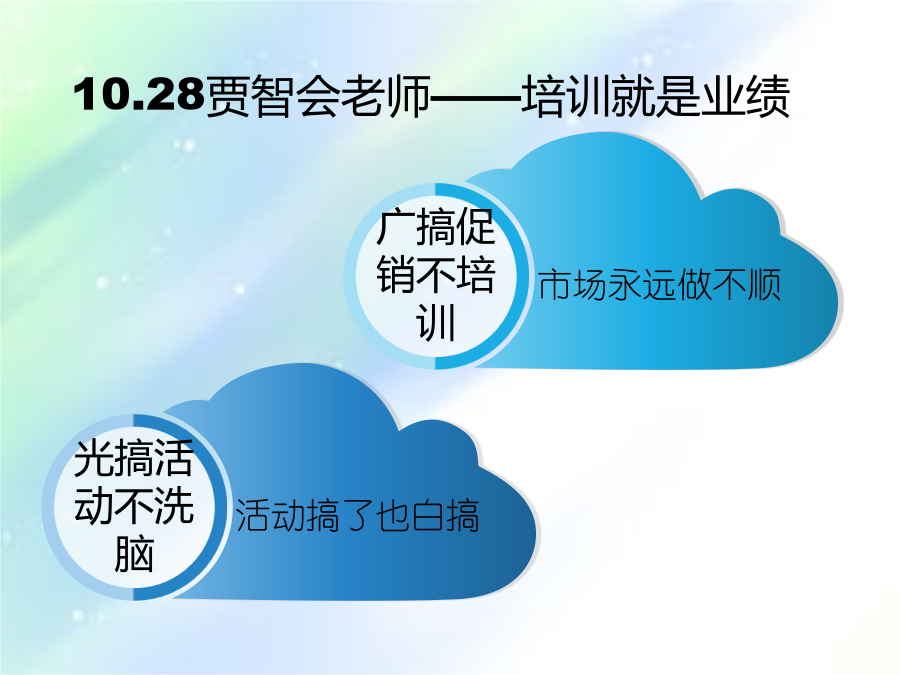 10.28贾智会老师——培训就是业绩

广搞促销不培训

市场永远做不顺

光搞活动不洗脑

活动搞了也白搞